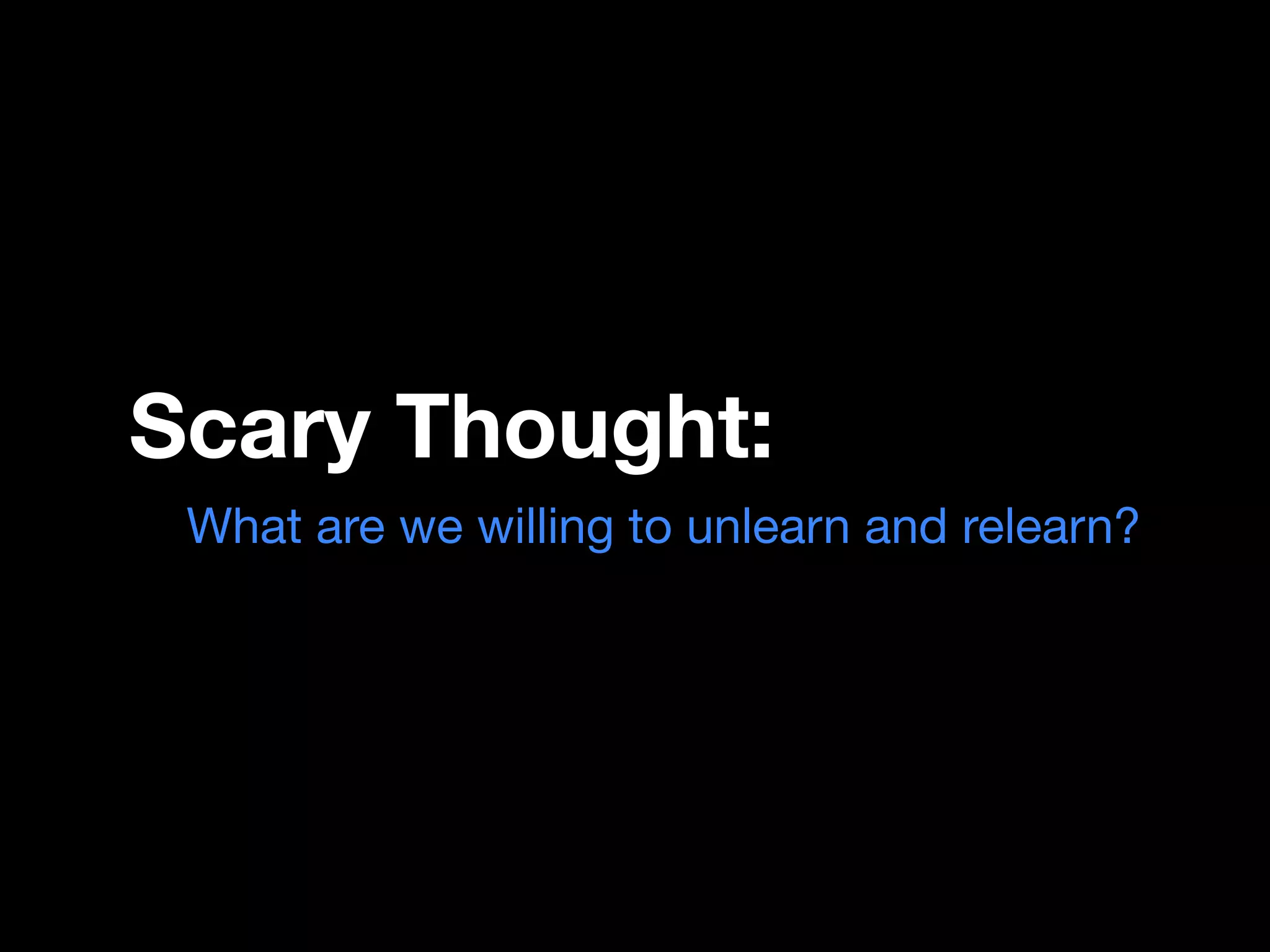 Scary Thought:

What are we willing to unlearn and relearn?